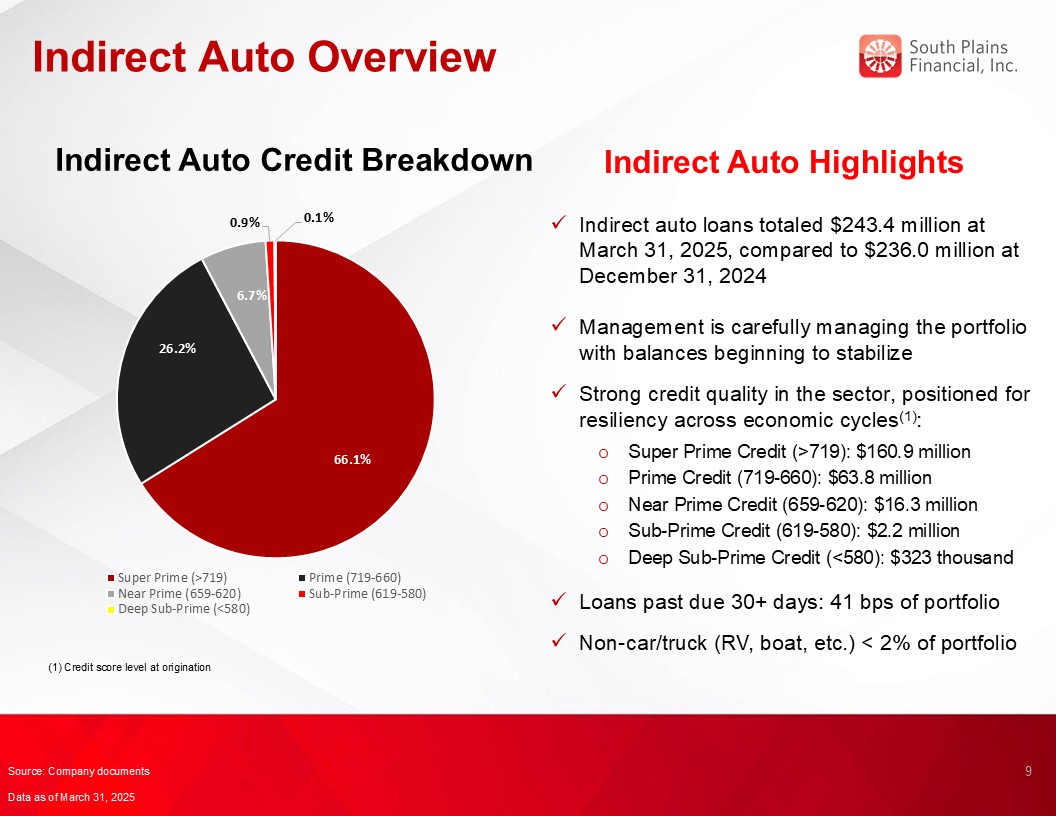 Indirect Auto Overview

South Plains Financial, Inc.

Indirect Auto Credit Breakdown

0.9%
0.1%
6.7%
26.2%
66.1%

Super Prime (>719)
Prime (719-660)
Near Prime (659-620)
Sub-Prime (619-580)
Deep Sub-Prime (<580)

(1) Credit score level at origination

Indirect Auto Highlights

✓ Indirect auto loans totaled $243.4 million at March 31, 2025, compared to $236.0 million at December 31, 2024

✓ Management is carefully managing the portfolio with balances beginning to stabilize

✓ Strong credit quality in the sector, positioned for resiliency across economic cycles$^{(1)}$:

o Super Prime Credit (>719): $160.9 million
o Prime Credit (719-660): $63.8 million
o Near Prime Credit (659-620): $16.3 million
o Sub-Prime Credit (619-580): $2.2 million
o Deep Sub-Prime Credit (<580): $323 thousand

✓ Loans past due 30+ days: 41 bps of portfolio

✓ Non-car/truck (RV, boat, etc.) < 2% of portfolio

Source: Company documents

Data as of March 31, 2025

9